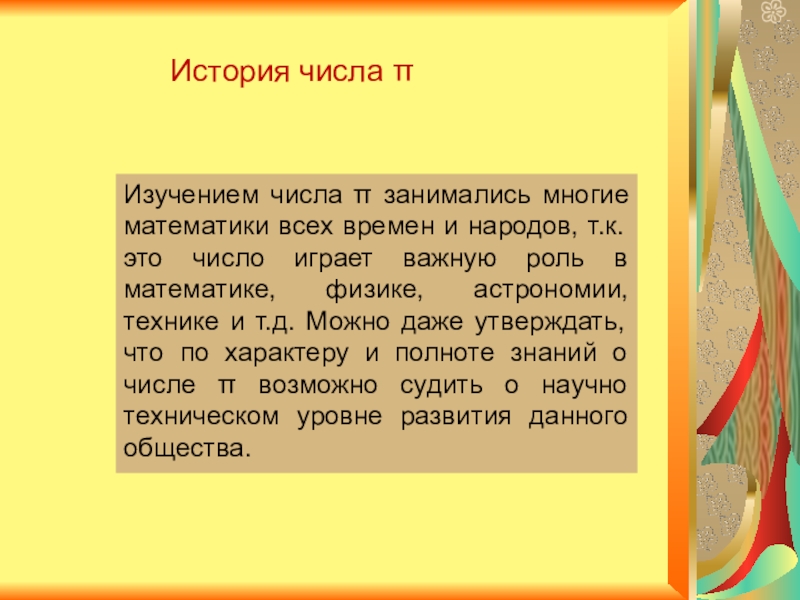 История числа π

Изучением числа π занимались многие математики всех времен и народов, т.к. это число играет важную роль в математике, физике, астрономии, технике и т.д. Можно даже утверждать, что по характеру и полноте знаний о числе π возможно судить о научно техническом уровне развития данного общества.